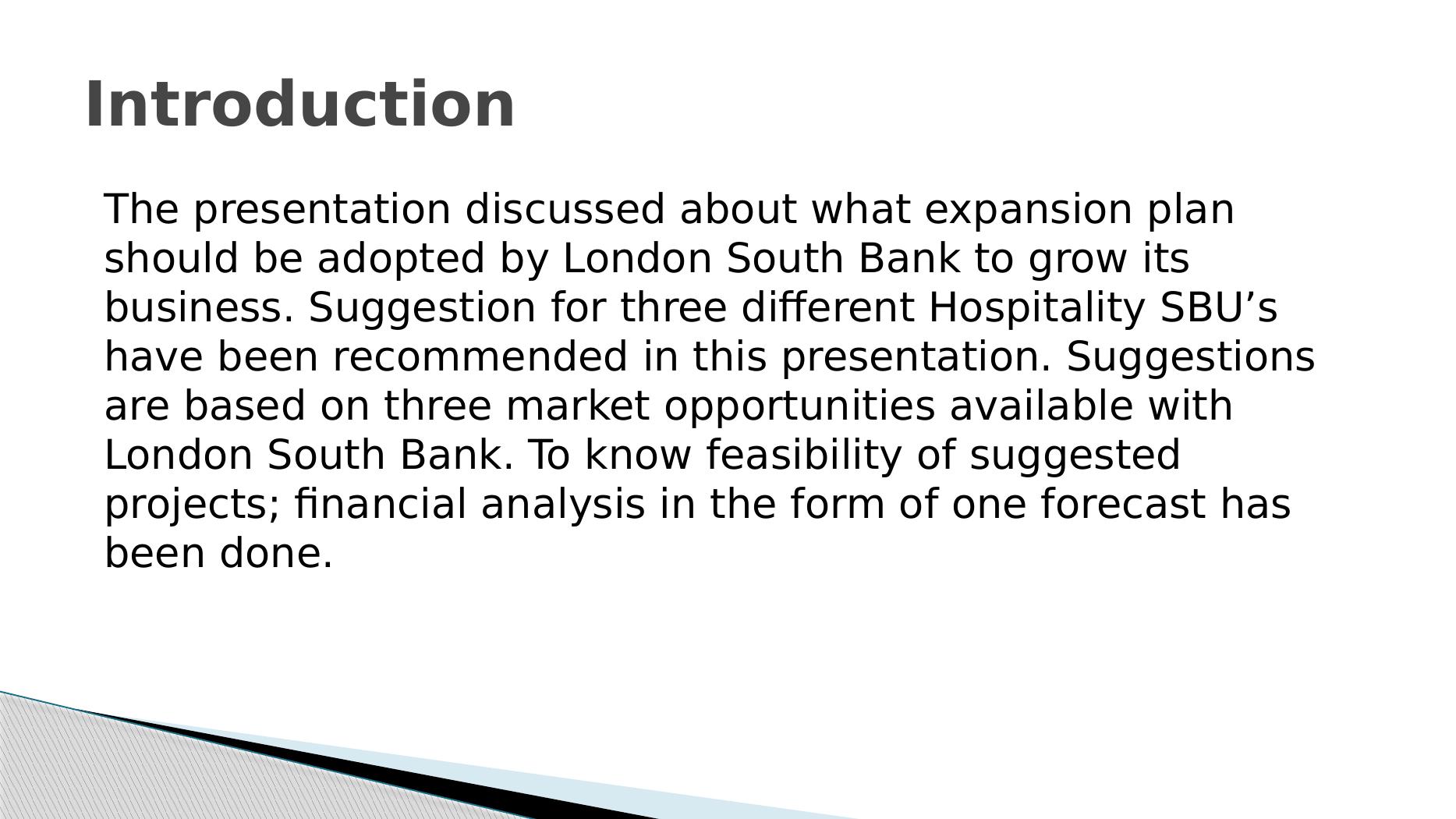 Introduction

The presentation discussed about what expansion plan should be adopted by London South Bank to grow its business. Suggestion for three different Hospitality SBU’s have been recommended in this presentation. Suggestions are based on three market opportunities available with London South Bank. To know feasibility of suggested projects; financial analysis in the form of one forecast has been done.